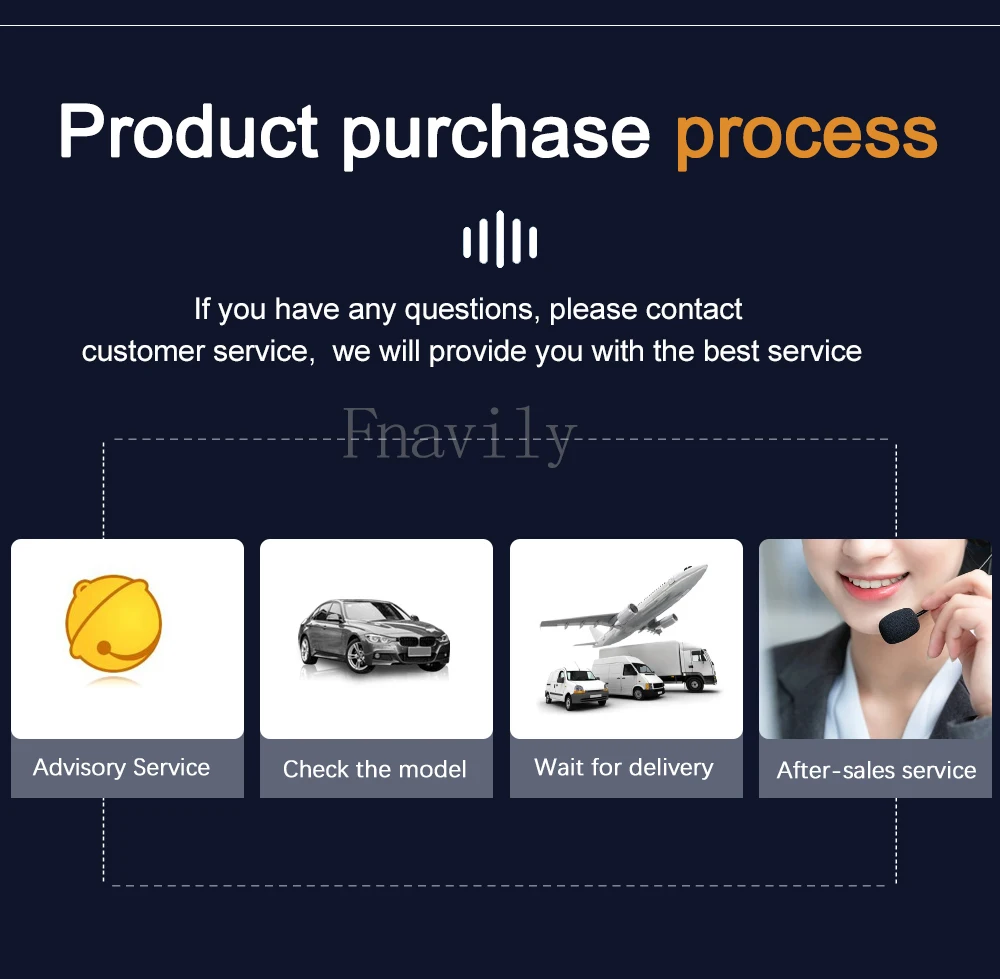 Product purchase process

If you have any questions, please contact customer service, we will provide you with the best service

Fnavily

Advisory Service

Check the model

Wait for delivery

After-sales service